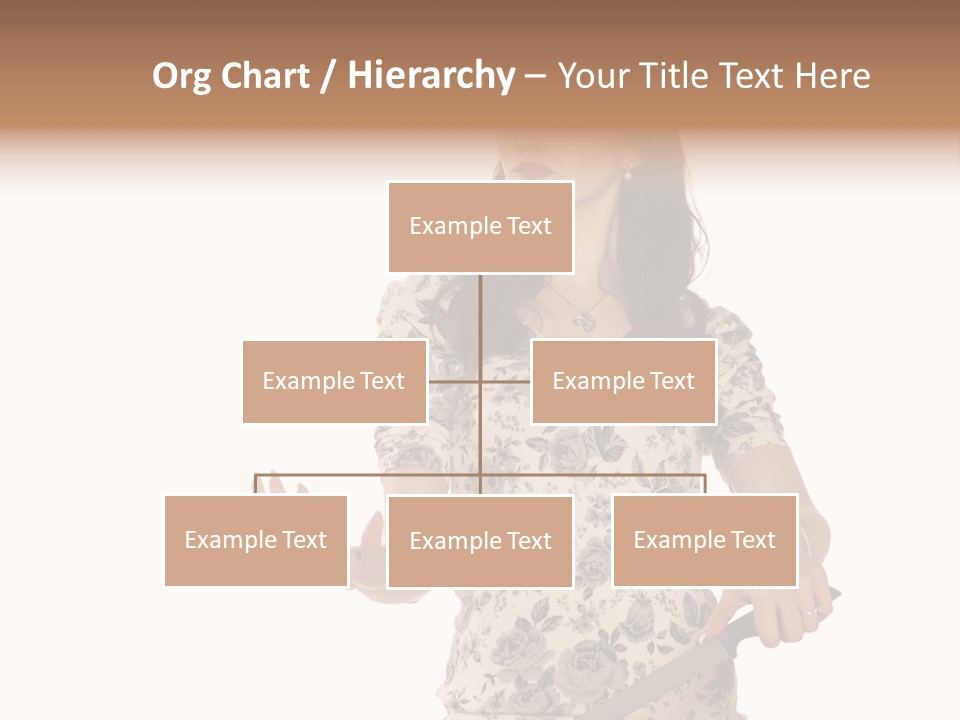 Org Chart / Hierarchy – Your Title Text Here

Example Text

Example Text

Example Text

Example Text

Example Text

Example Text